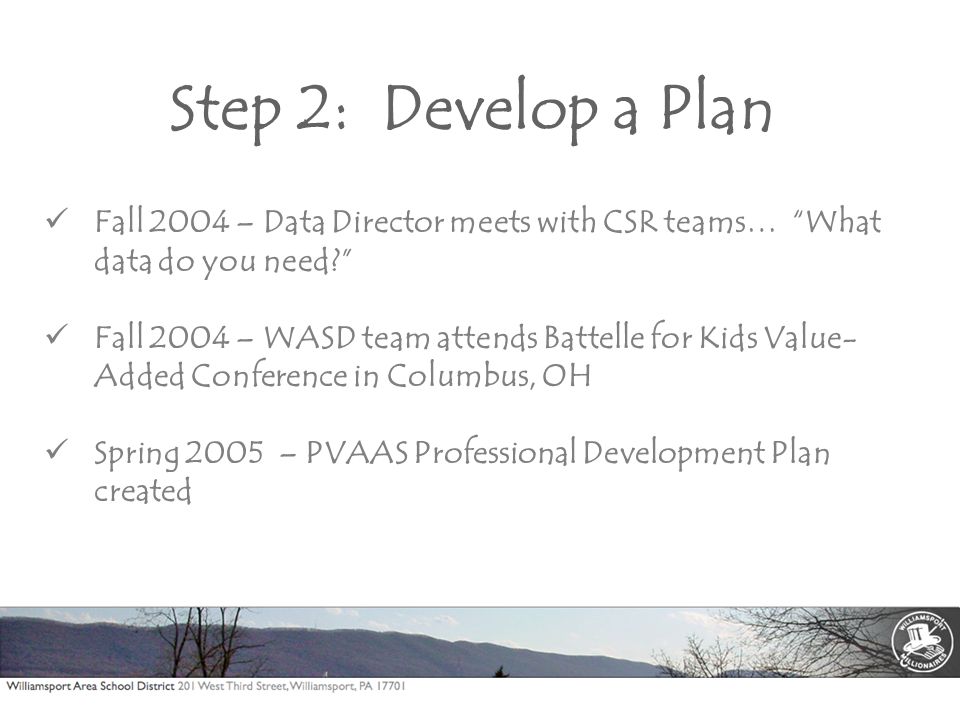 Step 2: Develop a Plan

✓ Fall 2004 – Data Director meets with CSR teams… "What data do you need?"

✓ Fall 2004 – WASD team attends Battelle for Kids Value-Added Conference in Columbus, OH

✓ Spring 2005 – PVAAS Professional Development Plan created

WILLIAMSPORT MILLIONAIRES

Williamsport Area School District 201 West Third Street, Williamsport, PA 17701